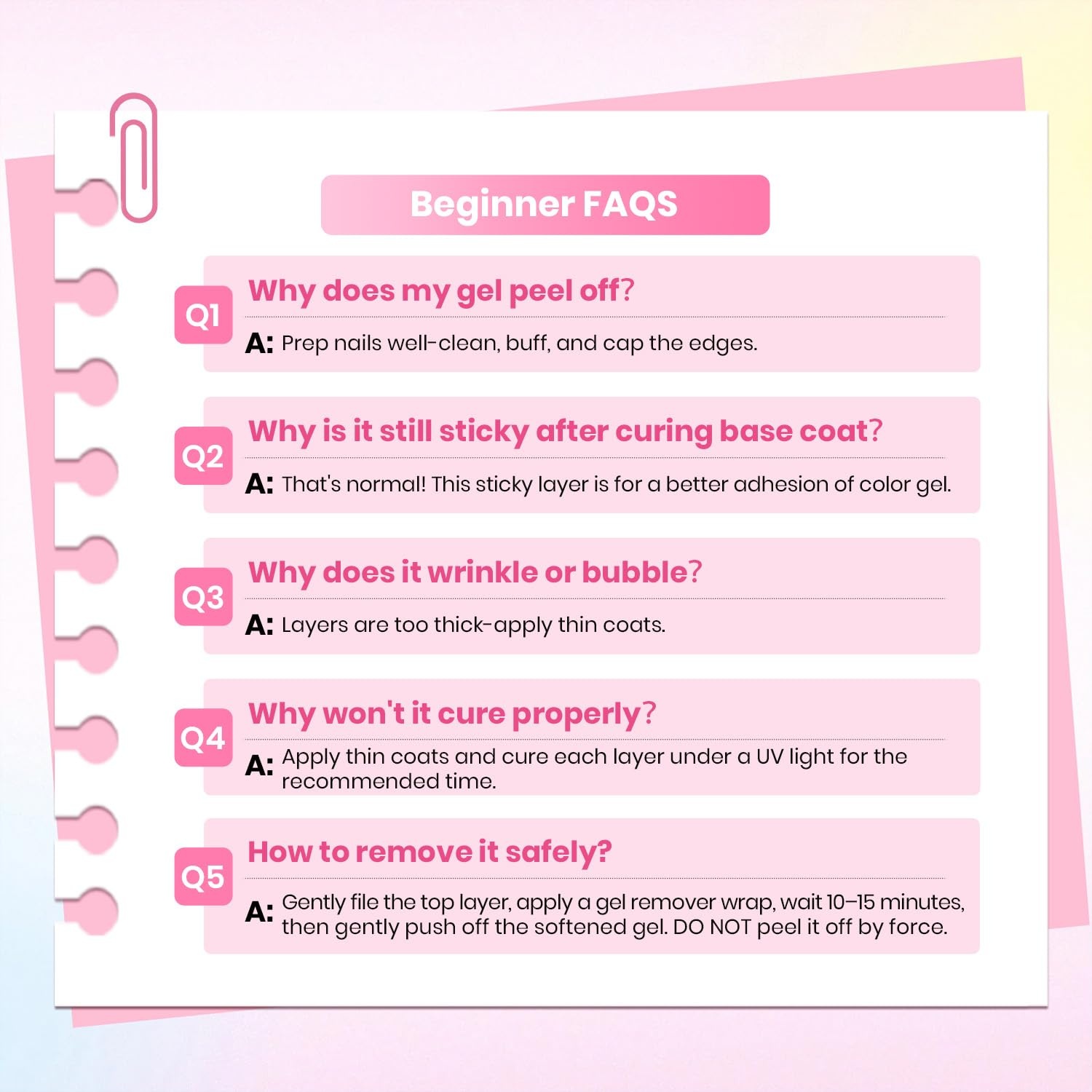 Beginner FAQS

Q1
Why does my gel peel off?
A: Prep nails well-clean, buff, and cap the edges.

Q2
Why is it still sticky after curing base coat?
A: That's normal! This sticky layer is for a better adhesion of color gel.

Q3
Why does it wrinkle or bubble?
A: Layers are too thick-apply thin coats.

Q4
Why won't it cure properly?
A: Apply thin coats and cure each layer under a UV light for the recommended time.

Q5
How to remove it safely?
A: Gently file the top layer, apply a gel remover wrap, wait 10–15 minutes, then gently push off the softened gel. DO NOT peel it off by force.